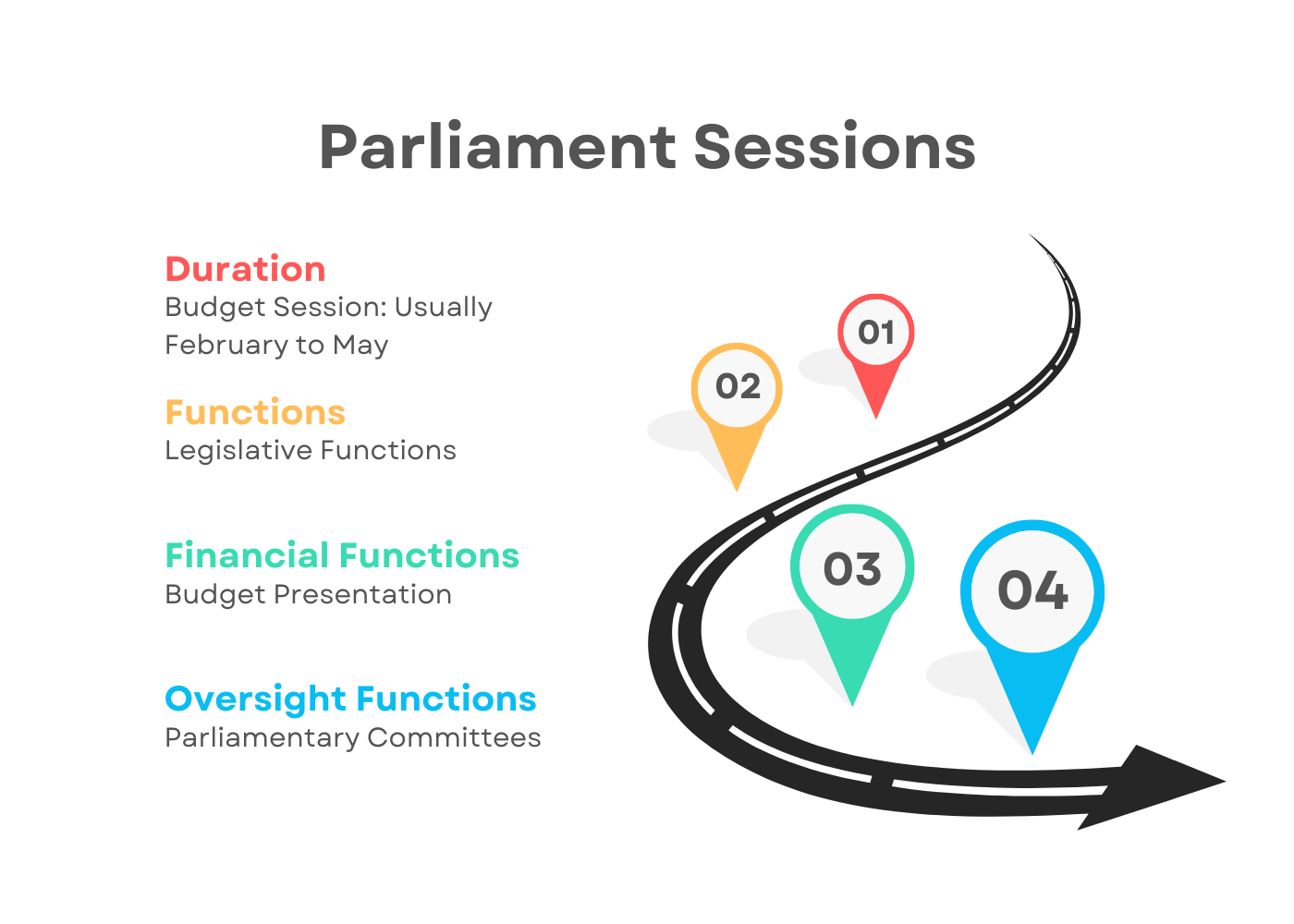 Parliament Sessions

Duration
Budget Session: Usually February to May

Functions
Legislative Functions

Financial Functions
Budget Presentation

Oversight Functions
Parliamentary Committees

01

02

03

04